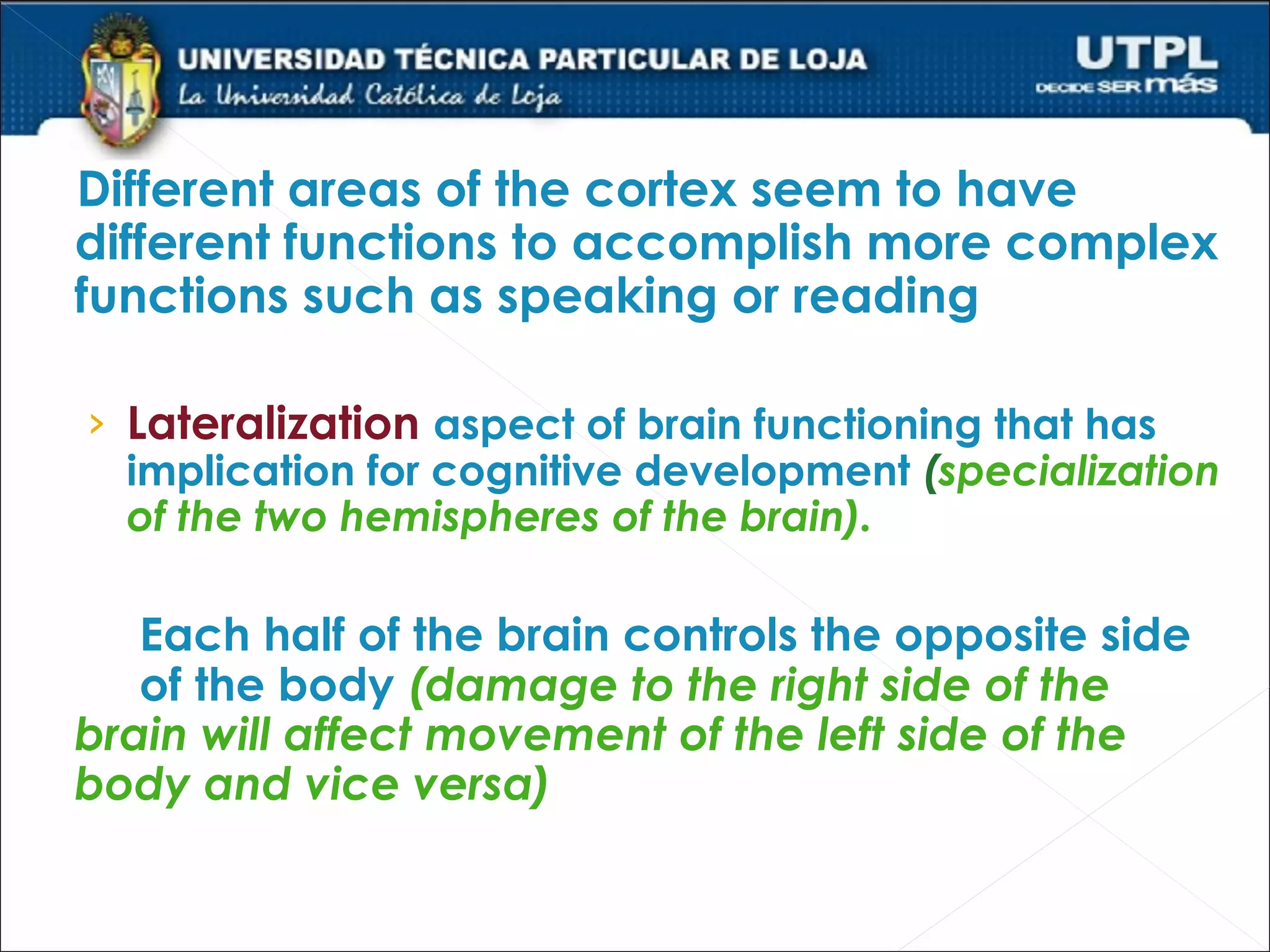 UNIVERSIDAD TÉCNICA PARTICULAR DE LOJA
La Universidad Católica de Loja

UTPL
DECIDE SER más

Different areas of the cortex seem to have different functions to accomplish more complex functions such as speaking or reading

› Lateralization aspect of brain functioning that has implication for cognitive development (specialization of the two hemispheres of the brain).

Each half of the brain controls the opposite side of the body (damage to the right side of the brain will affect movement of the left side of the body and vice versa)